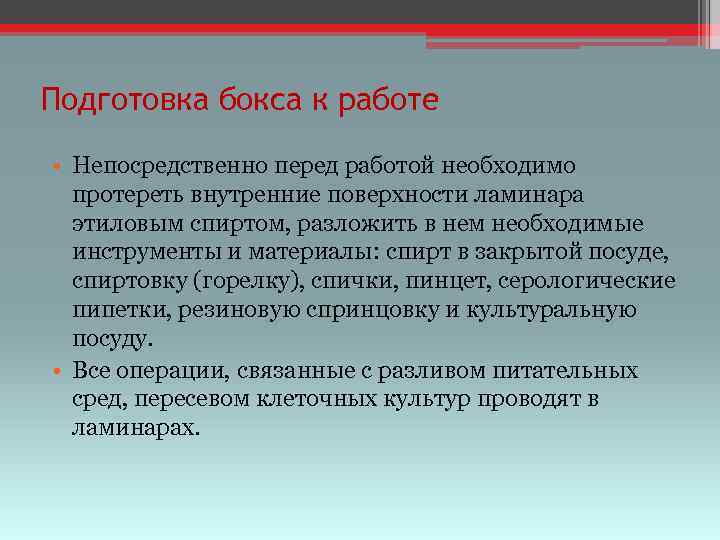 Подготовка бокса к работе

• Непосредственно перед работой необходимо протереть внутренние поверхности ламинара этиловым спиртом, разложить в нем необходимые инструменты и материалы: спирт в закрытой посуде, спиртовку (горелку), спички, пинцет, серологические пипетки, резиновую спринцовку и культуральную посуду.
• Все операции, связанные с разливом питательных сред, пересевом клеточных культур проводят в ламинарах.